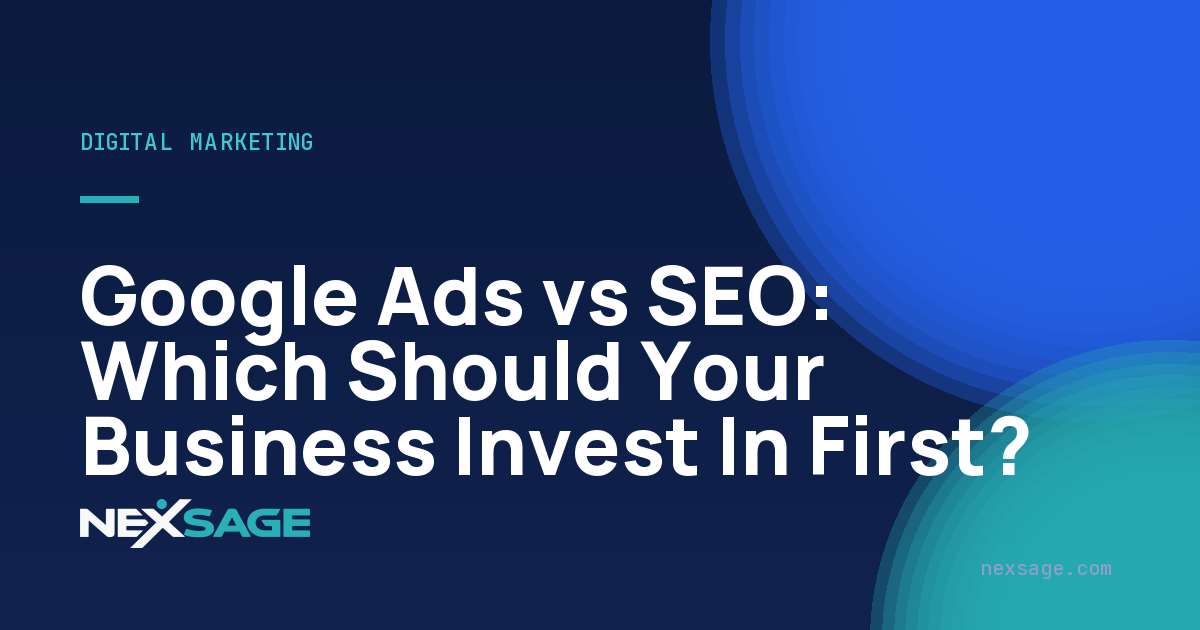 DIGITAL MARKETING

Google Ads vs SEO: Which Should Your Business Invest In First?

NEXSAGE

nexsage.com